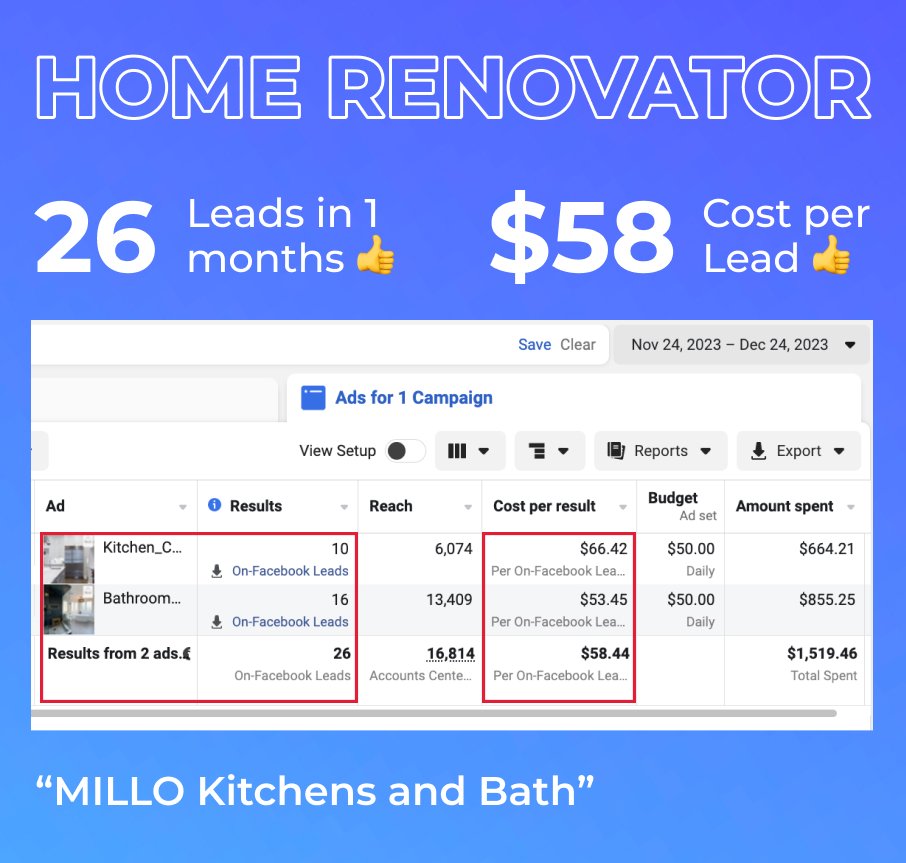 HOME RENOVATOR

26 Leads in 1 months 👍

$58 Cost per Lead 👍

Save Clear Nov 24, 2023 – Dec 24, 2023

Ads for 1 Campaign

View Setup

Reports

Export

| Ad | Results | Reach | Cost per result | Budget Ad set | Amount spent |
|---|---|---|---|---|---|
| Kitchen_C... | 10 On-Facebook Leads | 6,074 | $66.42 Per On-Facebook Lea... | $50.00 Daily | $664.21 |
| Bathroom... | 16 On-Facebook Leads | 13,409 | $53.45 Per On-Facebook Lea... | $50.00 Daily | $855.25 |
| Results from 2 ads. | 26 On-Facebook Leads | 16,814 Accounts Cente... | $58.44 Per On-Facebook Lea... | | $1,519.46 Total Spent |

“MILLO Kitchens and Bath”